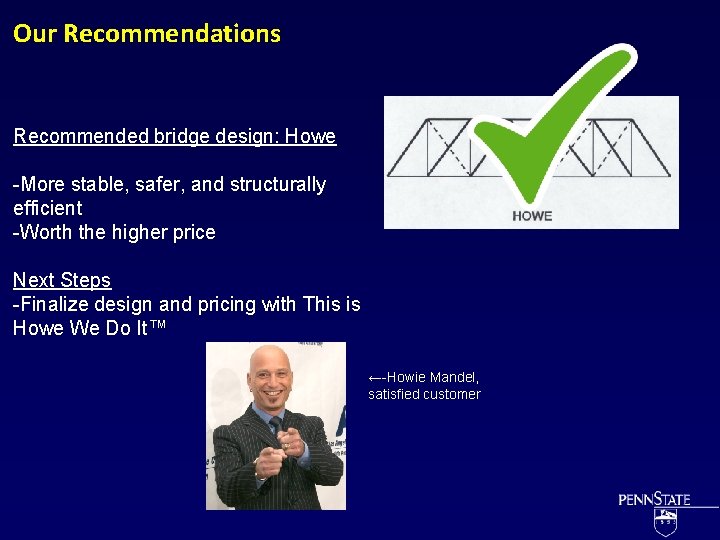 Our Recommendations

Recommended bridge design: Howe

-More stable, safer, and structurally efficient
-Worth the higher price

Next Steps
-Finalize design and pricing with This is Howe We Do It™

HOWE

←-Howie Mandel, satisfied customer

PENNSTATE